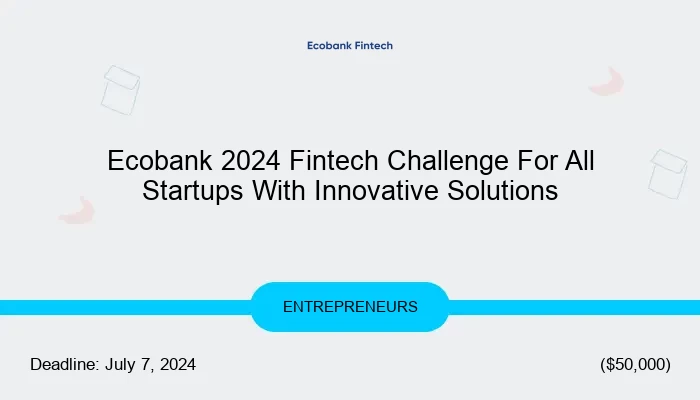 Ecobank Fintech

Ecobank 2024 Fintech Challenge For All Startups With Innovative Solutions

ENTREPRENEURS

Deadline: July 7, 2024

($50,000)